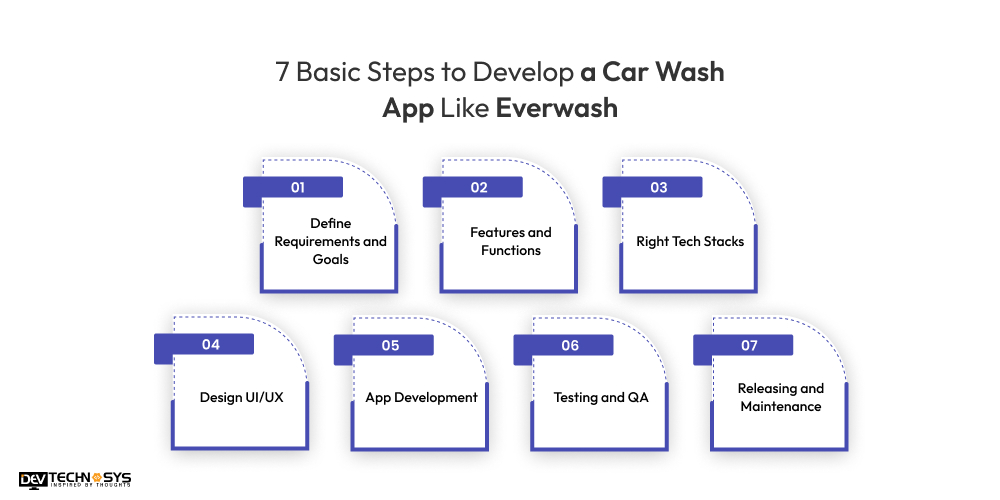 7 Basic Steps to Develop a Car Wash App Like Everwash

01
Define Requirements and Goals

02
Features and Functions

03
Right Tech Stacks

04
Design UI/UX

05
App Development

06
Testing and QA

07
Releasing and Maintenance

DEV TECHNOSYS
INSPIRED BY THOUGHTS